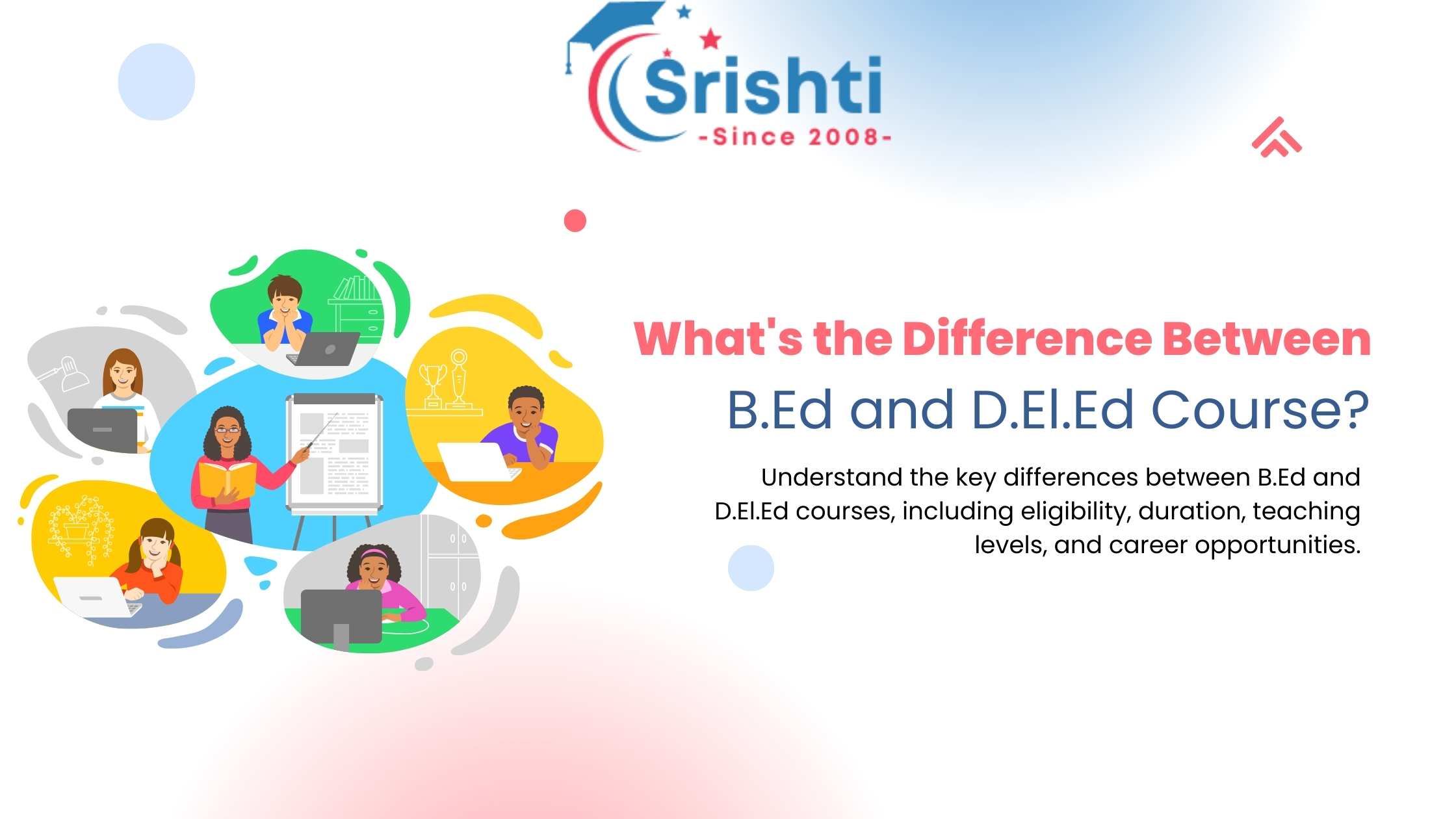 Srishti
-Since 2008-

What's the Difference Between
B.Ed and D.El.Ed Course?

Understand the key differences between B.Ed and D.El.Ed courses, including eligibility, duration, teaching levels, and career opportunities.